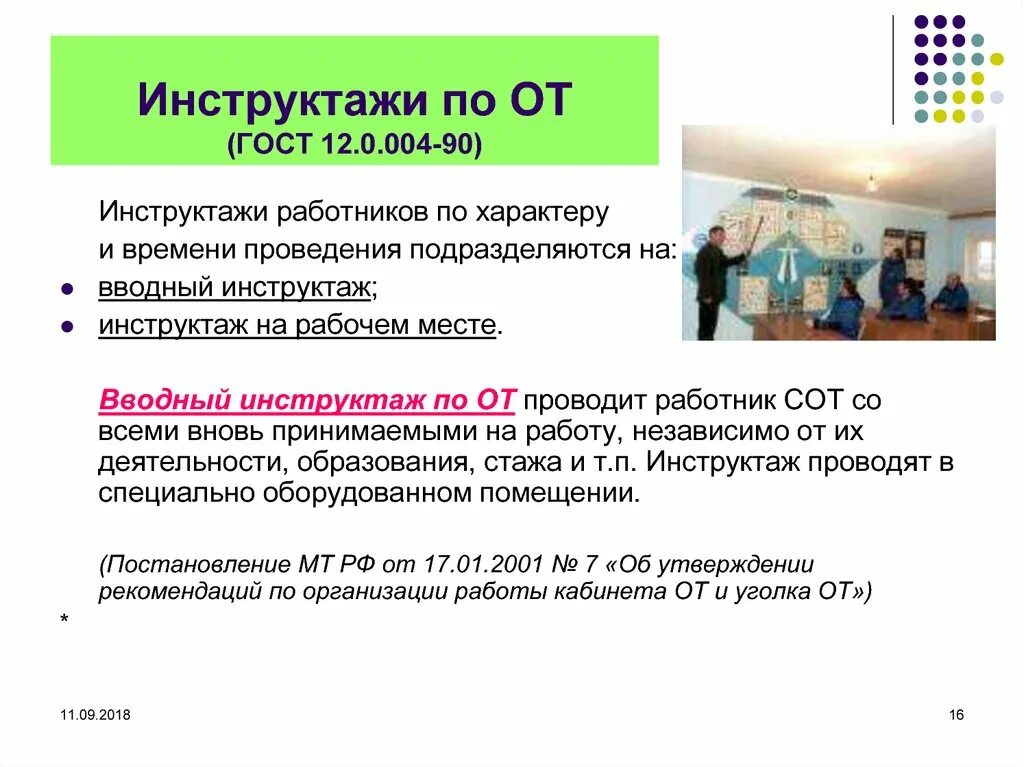 Инструктажи по ОТ
(ГОСТ 12.0.004-90)

Инструктажи работников по характеру и времени проведения подразделяются на:

- вводный инструктаж;
- инструктаж на рабочем месте.

Вводный инструктаж по ОТ проводит работник СОТ со всеми вновь принимаемыми на работу, независимо от их деятельности, образования, стажа и т.п. Инструктаж проводят в специально оборудованном помещении.

(Постановление МТ РФ от 17.01.2001 № 7 «Об утверждении рекомендаций по организации работы кабинета ОТ и уголка ОТ»)

*

11.09.2018

16